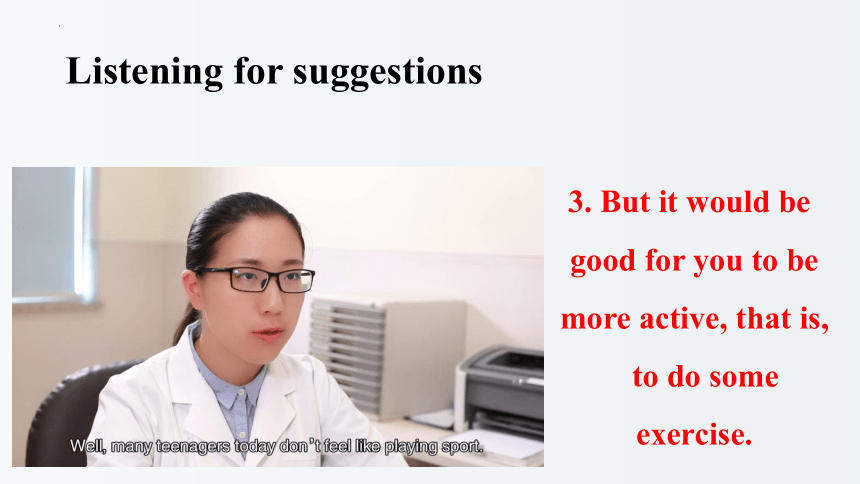 Listening for suggestions

Well, many teenagers today don't feel like playing sport.

3. But it would be good for you to be more active, that is, to do some exercise.